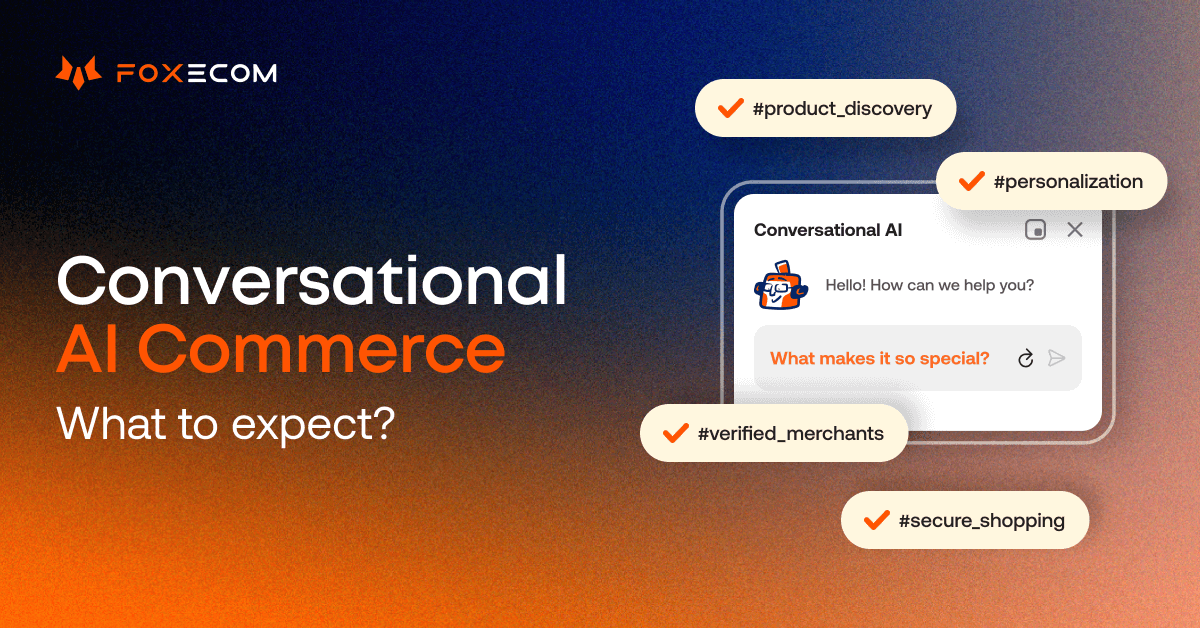 FOXECOM

Conversational AI Commerce

What to expect?

#product_discovery

#personalization

Conversational AI

Hello! How can we help you?

What makes it so special?

#verified_merchants

#secure_shopping